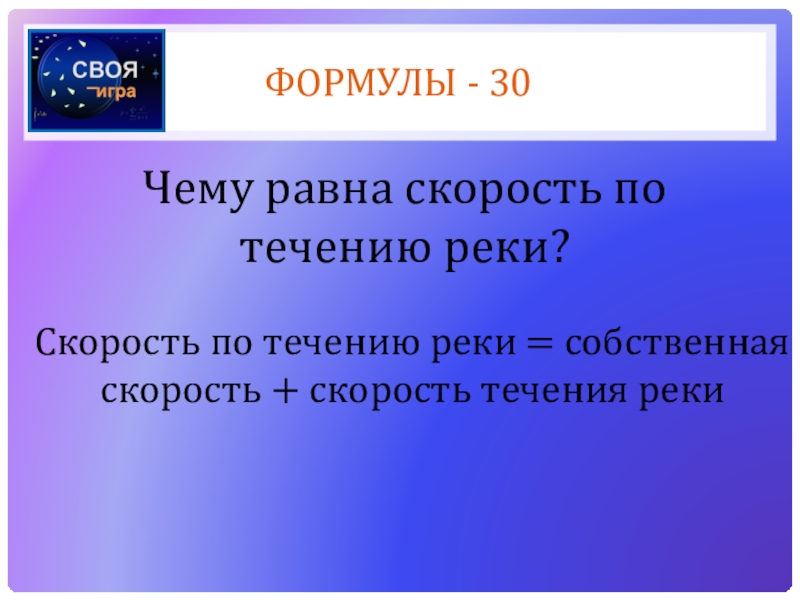 СВОЯ игра

ФОРМУЛЫ - 30

Чему равна скорость по течению реки?

Скорость по течению реки = собственная скорость + скорость течения реки